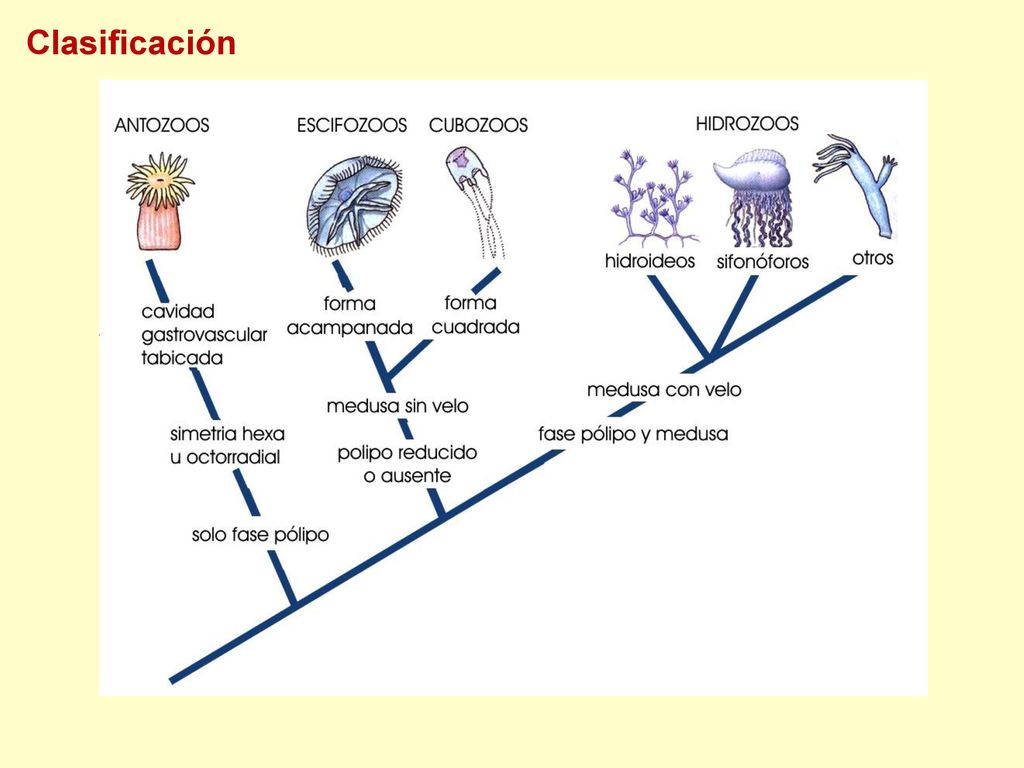 Clasificación

ANTOZOOS
ESCIFOZOOS
CUBOZOOS
HIDROZOOS

hidroideos
sifonóforos
otros

cavidad gastrovascular tabicada
forma acampanada
forma cuadrada
medusa sin velo
medusa con velo
simetria hexa u octorradial
polipo reducido o ausente
fase pólipo y medusa
solo fase pólipo